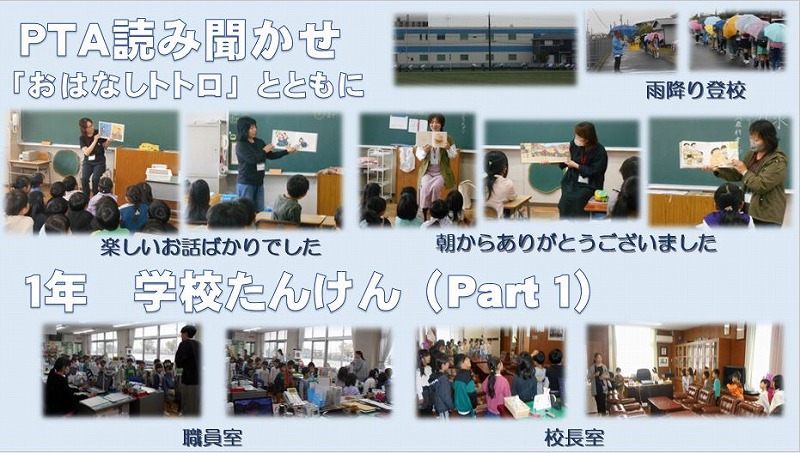 PTA読み聞かせ
「おはなしトトロ」とともに

雨降り登校

楽しいお話ばかりでした

朝からありがとうございました

1年　学校たんけん（Part 1）

職員室

校長室